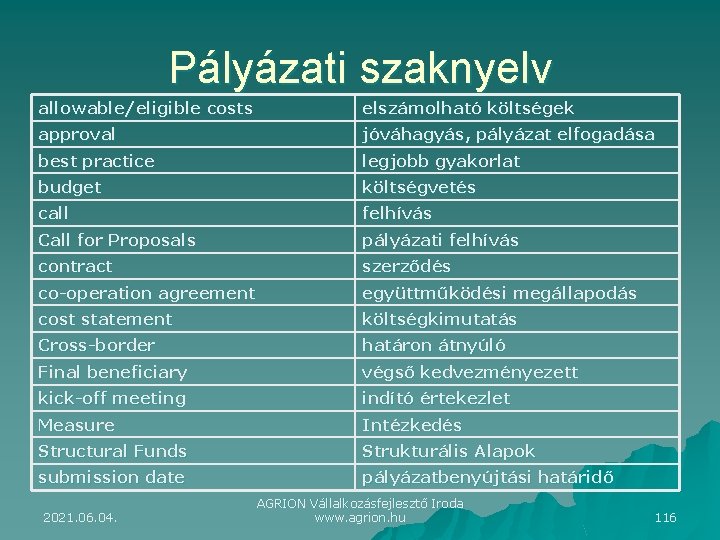 Pályázati szaknyelv

| allowable/eligible costs | elszámolható költségek |
|---|---|
| approval | jóváhagyás, pályázat elfogadása |
| best practice | legjobb gyakorlat |
| budget | költségvetés |
| call | felhívás |
| Call for Proposals | pályázati felhívás |
| contract | szerződés |
| co-operation agreement | együttműködési megállapodás |
| cost statement | költségkimutatás |
| Cross-border | határon átnyúló |
| Final beneficiary | végső kedvezményezett |
| kick-off meeting | indító értekezlet |
| Measure | Intézkedés |
| Structural Funds | Strukturális Alapok |
| submission date | pályázatbenyújtási határidő |

2021.06.04.

AGRION Vállalkozásfejlesztő Iroda
www.agrion.hu

116